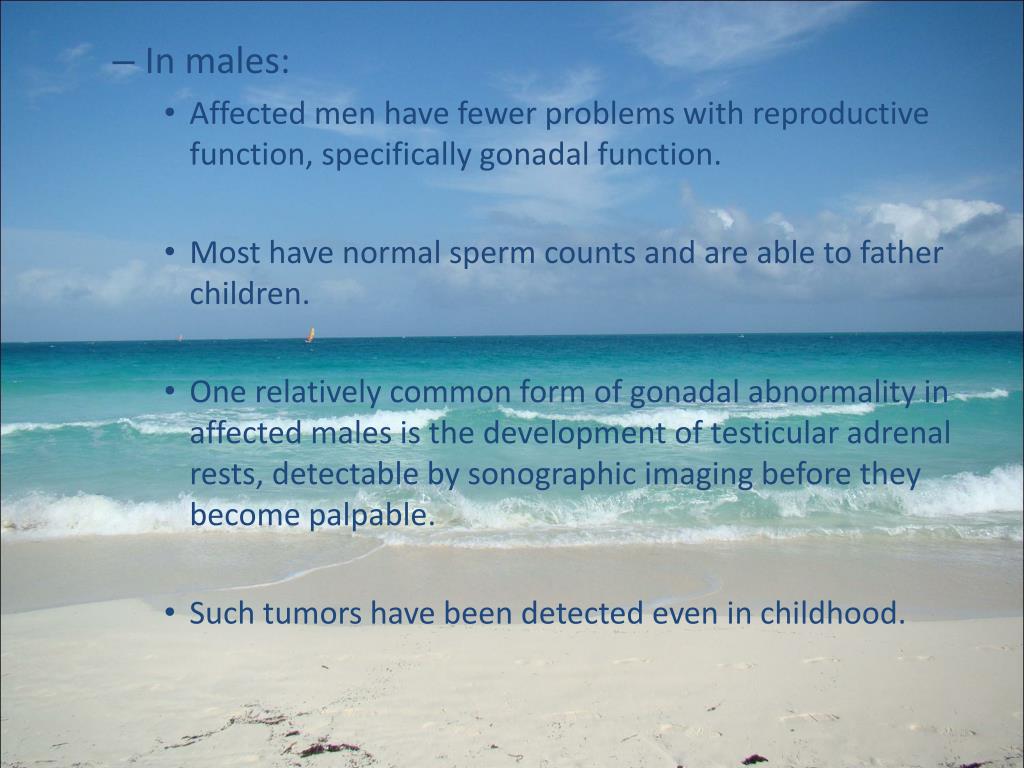 – In males:

• Affected men have fewer problems with reproductive function, specifically gonadal function.

• Most have normal sperm counts and are able to father children.

• One relatively common form of gonadal abnormality in affected males is the development of testicular adrenal rests, detectable by sonographic imaging before they become palpable.

• Such tumors have been detected even in childhood.